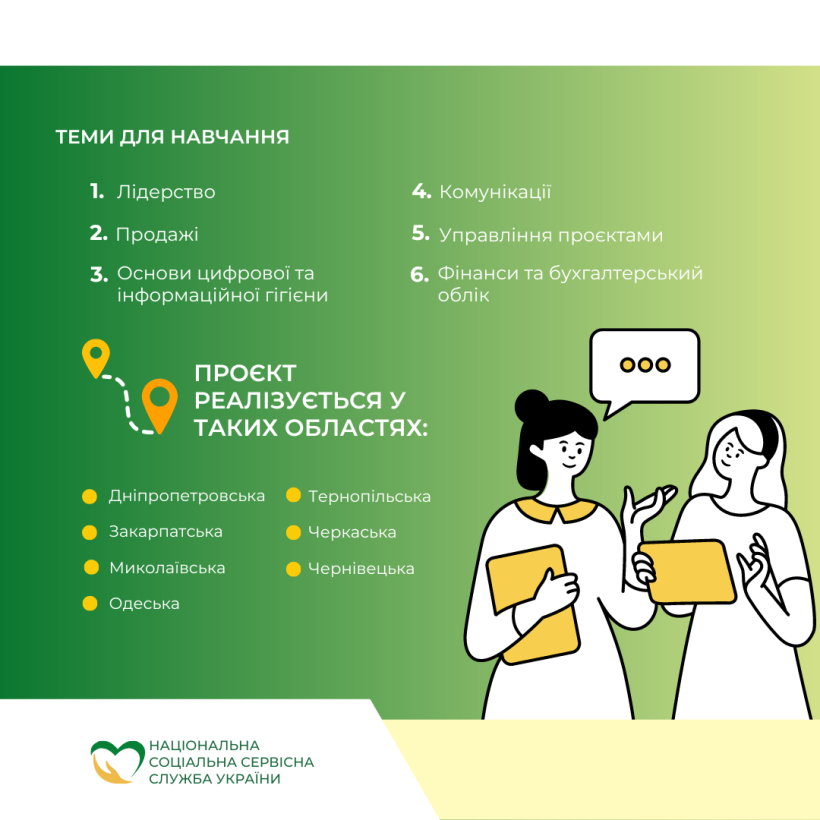 ТЕМИ ДЛЯ НАВЧАННЯ

1. Лідерство

2. Продажі

3. Основи цифрової та інформаційної гігієни

4. Комунікації

5. Управління проєктами

6. Фінанси та бухгалтерський облік

ПРОЄКТ РЕАЛІЗУЄТЬСЯ У ТАКИХ ОБЛАСТЯХ:

Дніпропетровська
Закарпатська
Миколаївська
Одеська

Тернопільська
Черкаська
Чернівецька

НАЦІОНАЛЬНА СОЦІАЛЬНА СЕРВІСНА СЛУЖБА УКРАЇНИ